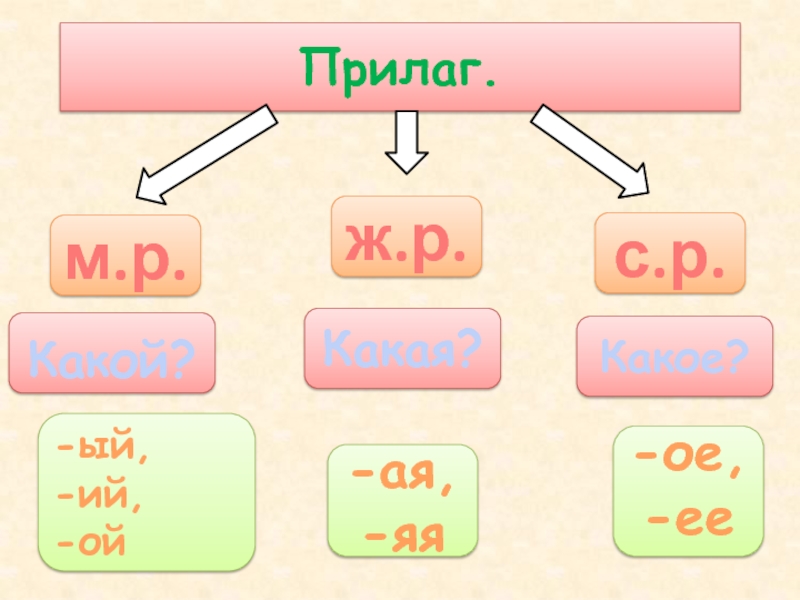 Прилаг.

м.р.

Какой?

-ый,
-ий,
-ой

ж.р.

Какая?

-ая,
-яя

с.р.

Какое?

-ое,
-ее